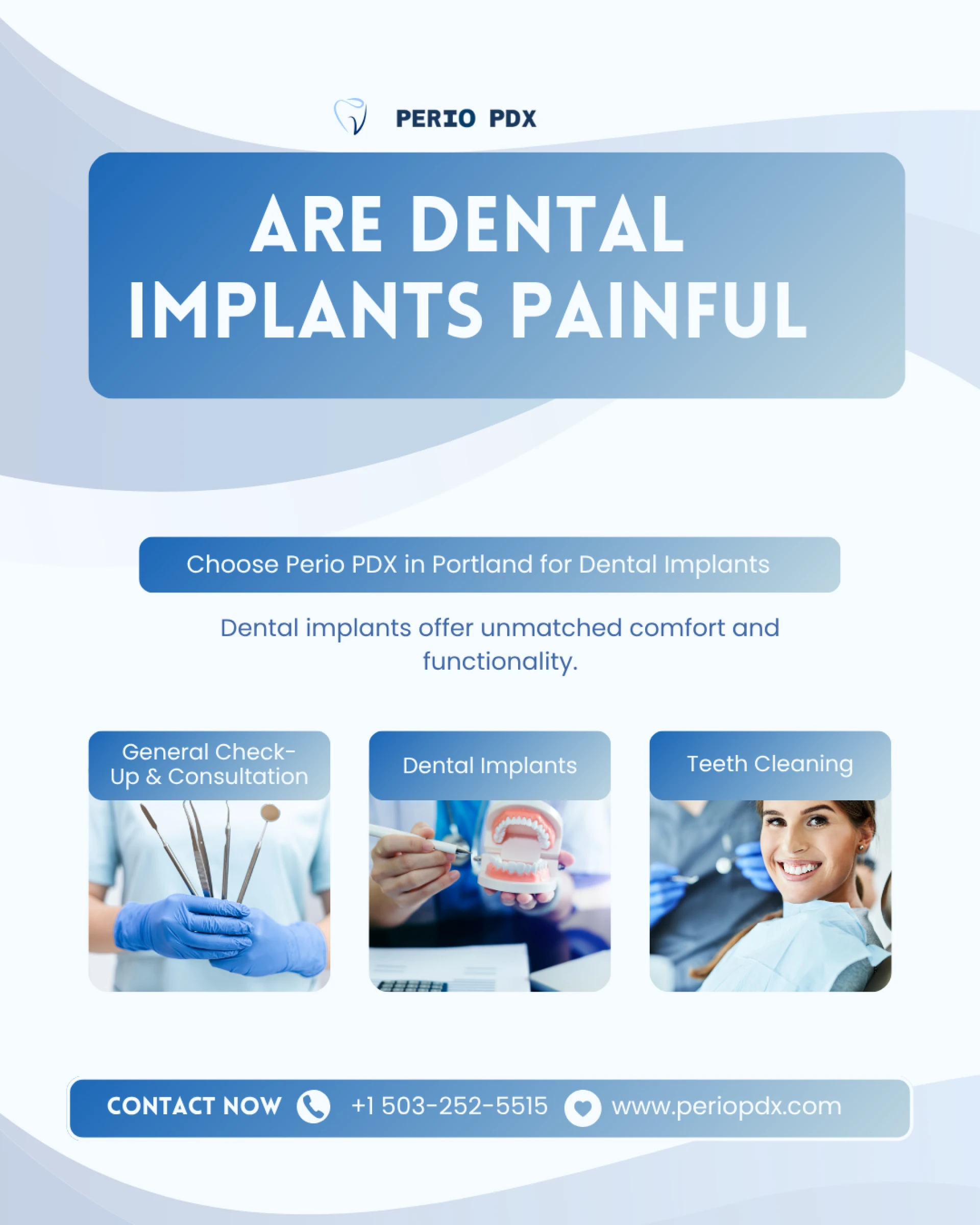 PERIO PDX

ARE DENTAL IMPLANTS PAINFUL

Choose Perio PDX in Portland for Dental Implants

Dental implants offer unmatched comfort and functionality.

General Check-Up & Consultation

Dental Implants

Teeth Cleaning

CONTACT NOW +1 503-252-5515 www.periopdx.com